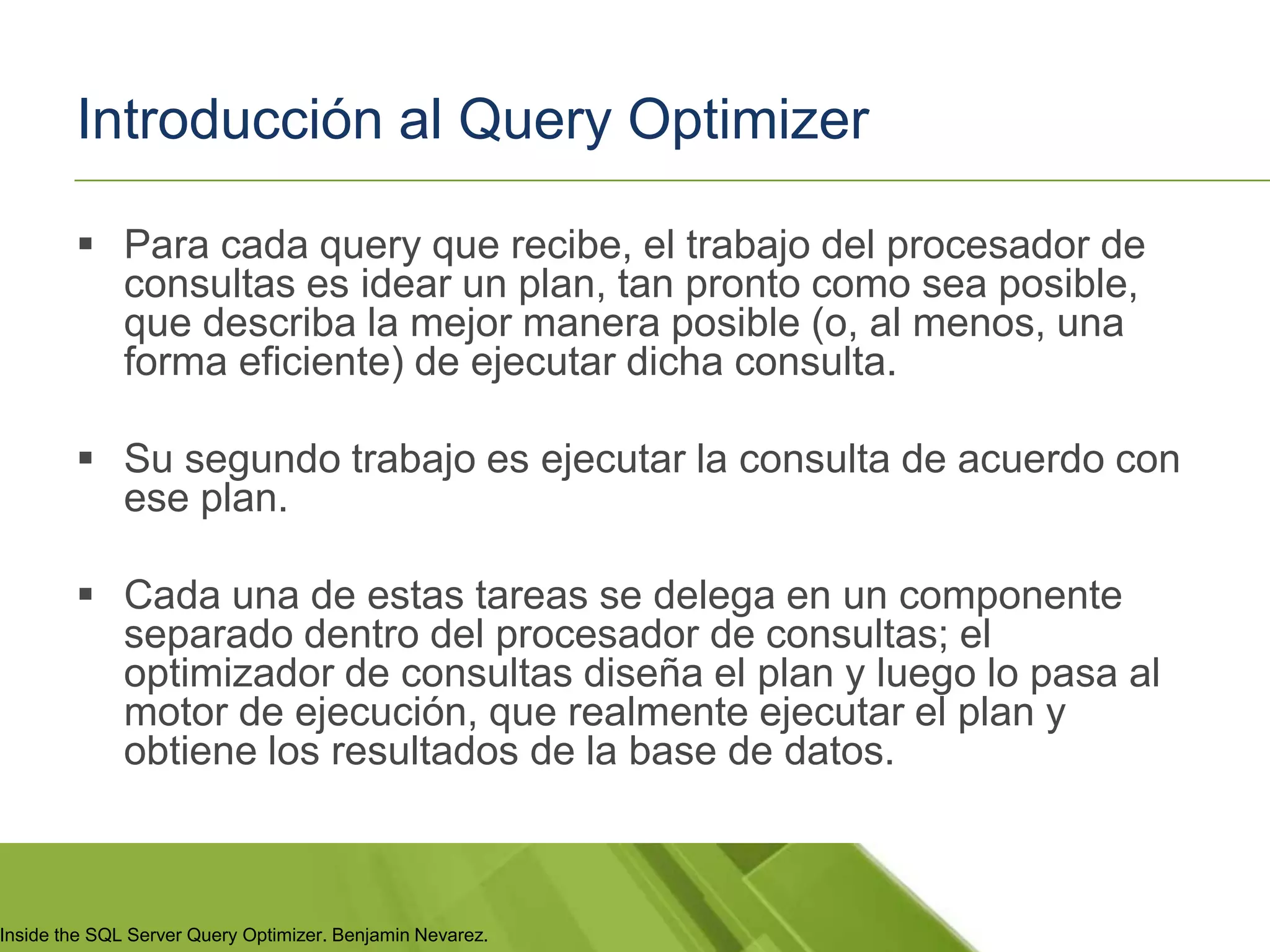 Introducción al Query Optimizer

▪ Para cada query que recibe, el trabajo del procesador de consultas es idear un plan, tan pronto como sea posible, que describa la mejor manera posible (o, al menos, una forma eficiente) de ejecutar dicha consulta.

▪ Su segundo trabajo es ejecutar la consulta de acuerdo con ese plan.

▪ Cada una de estas tareas se delega en un componente separado dentro del procesador de consultas; el optimizador de consultas diseña el plan y luego lo pasa al motor de ejecución, que realmente ejecutar el plan y obtiene los resultados de la base de datos.

Inside the SQL Server Query Optimizer. Benjamin Nevarez.